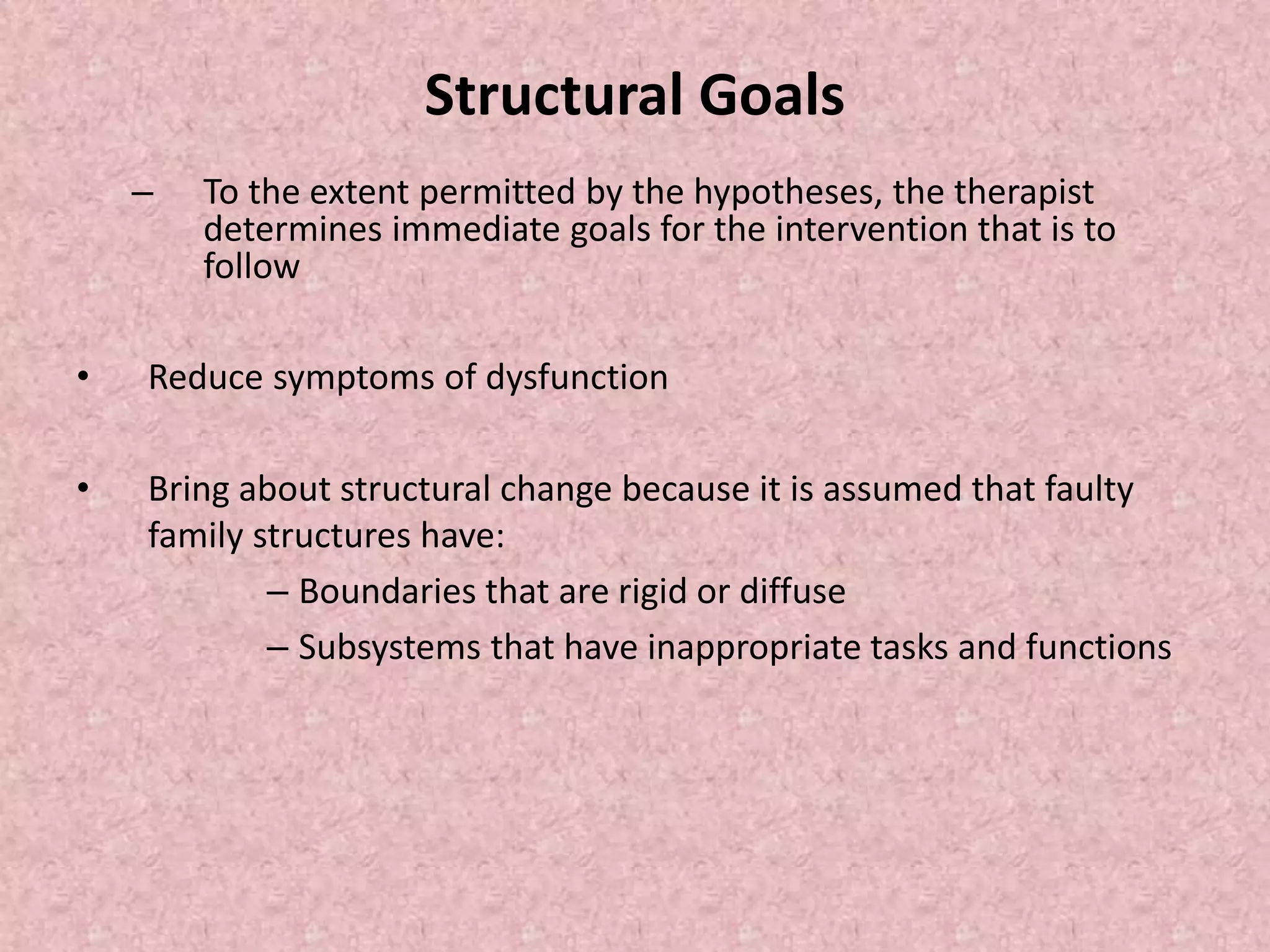 Structural Goals

– To the extent permitted by the hypotheses, the therapist determines immediate goals for the intervention that is to follow

• Reduce symptoms of dysfunction

• Bring about structural change because it is assumed that faulty family structures have:

– Boundaries that are rigid or diffuse

– Subsystems that have inappropriate tasks and functions